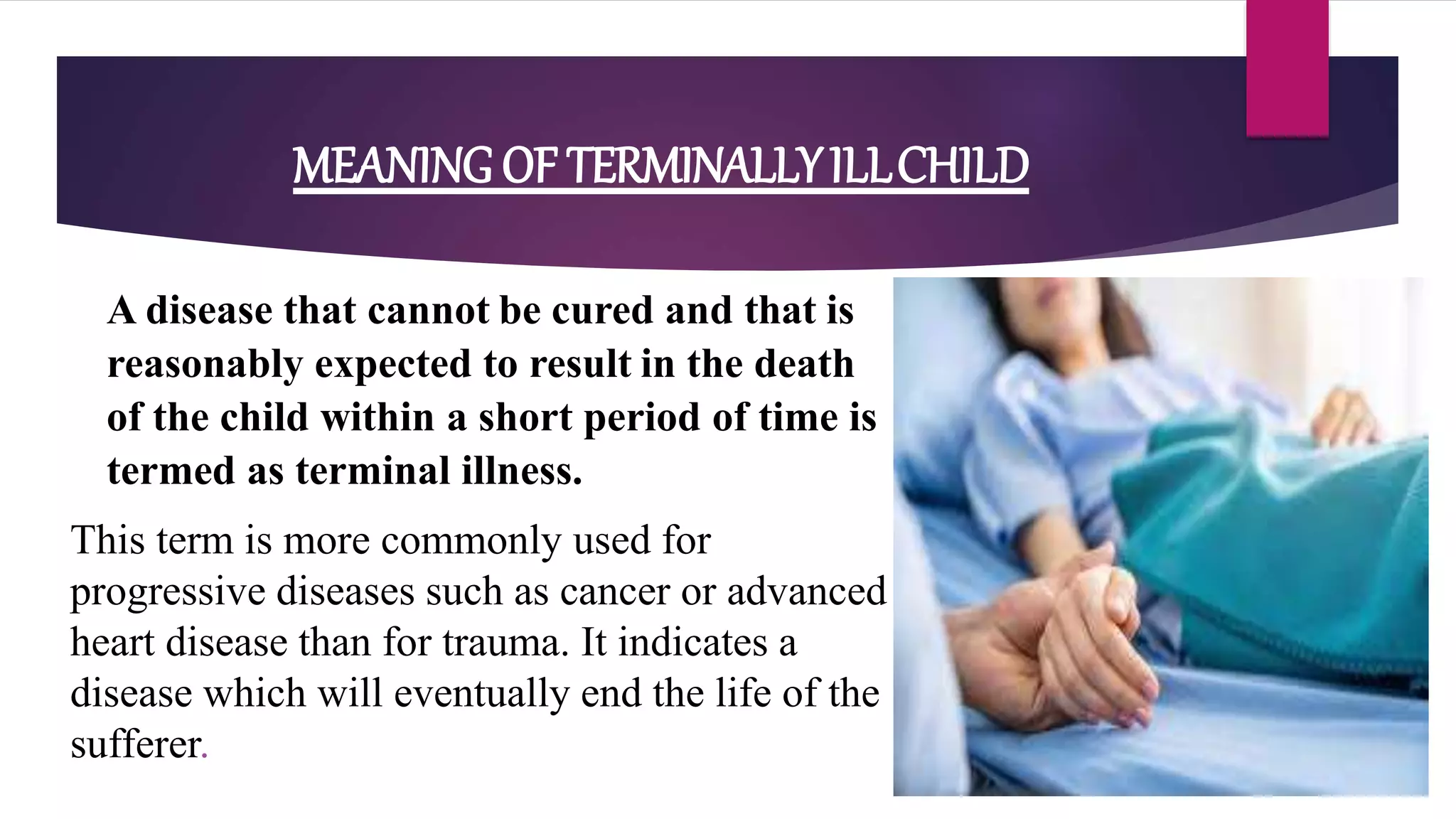 MEANING OF TERMINALLY ILL CHILD

A disease that cannot be cured and that is reasonably expected to result in the death of the child within a short period of time is termed as terminal illness.

This term is more commonly used for progressive diseases such as cancer or advanced heart disease than for trauma. It indicates a disease which will eventually end the life of the sufferer.